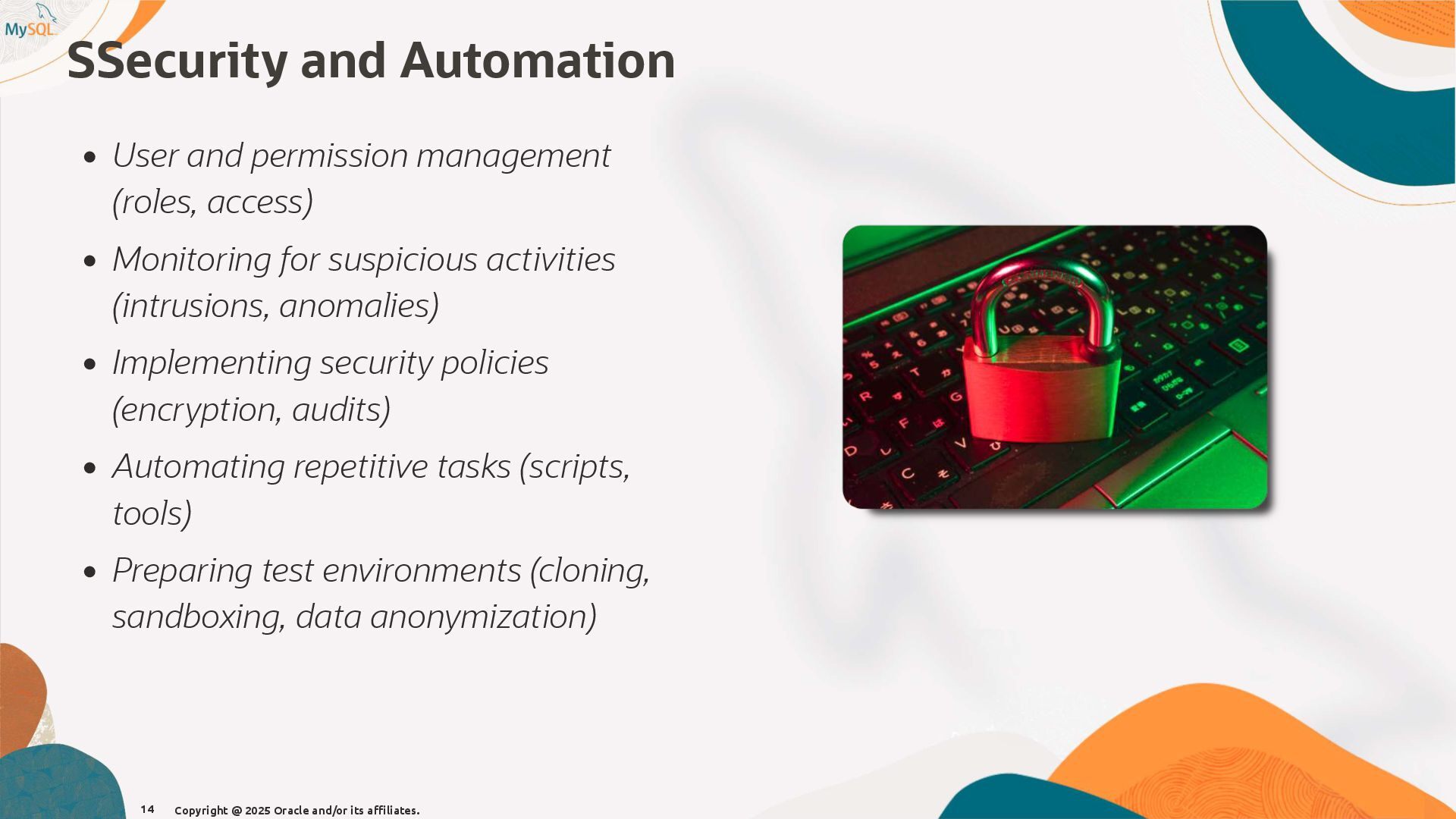 MySQL

SSecurity and Automation

- User and permission management (roles, access)
- Monitoring for suspicious activities (intrusions, anomalies)
- Implementing security policies (encryption, audits)
- Automating repetitive tasks (scripts, tools)
- Preparing test environments (cloning, sandboxing, data anonymization)

14 Copyright @ 2025 Oracle and/or its affiliates.